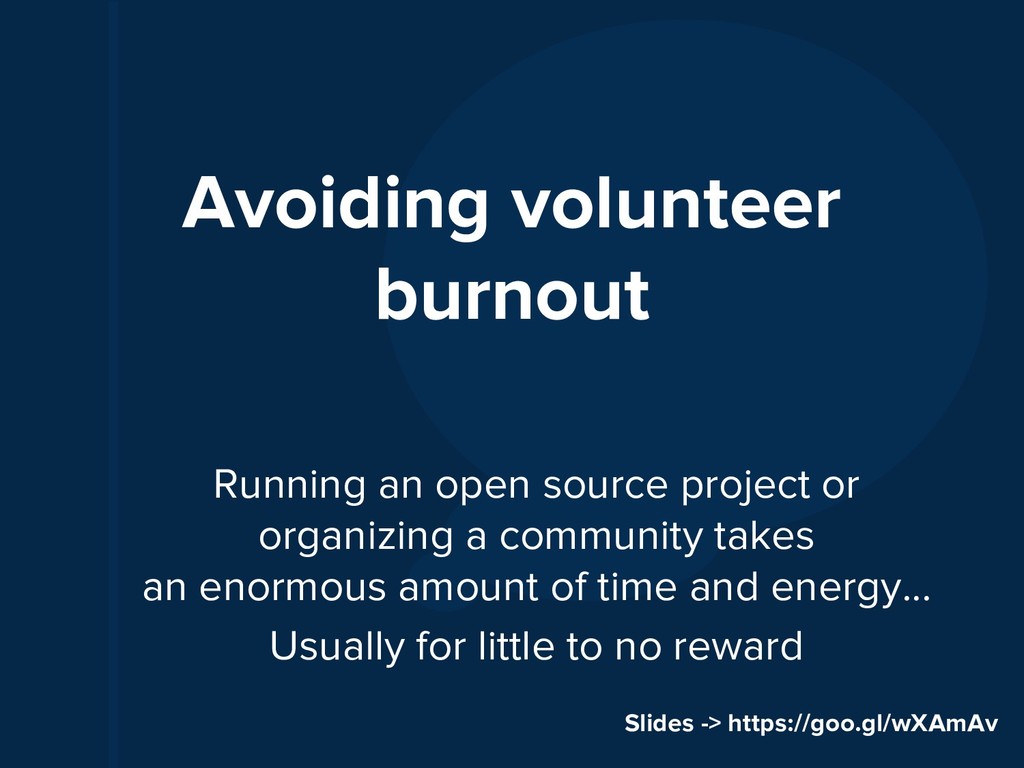 Avoiding volunteer burnout

Running an open source project or organizing a community takes an enormous amount of time and energy…

Usually for little to no reward

Slides -> https://goo.gl/wXAmAv